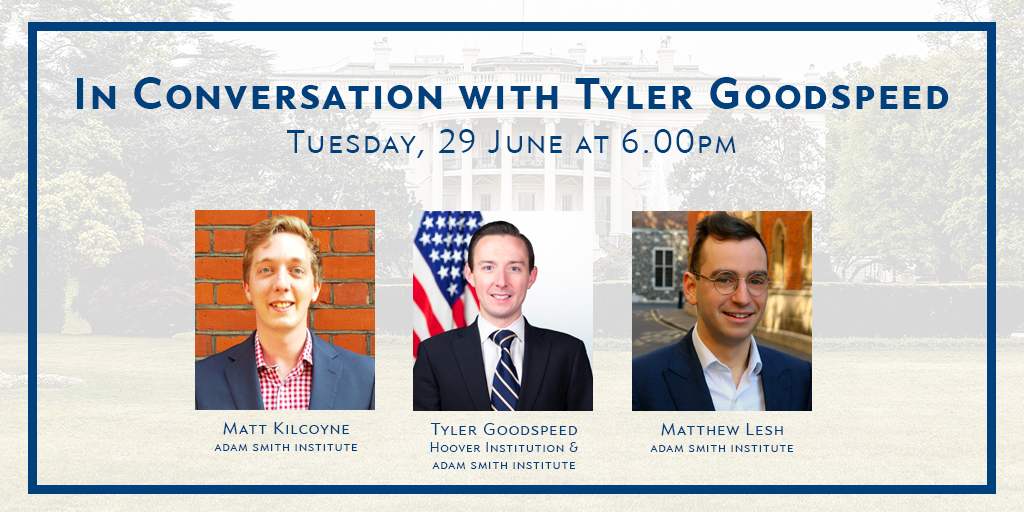 In Conversation with Tyler Goodspeed
Tuesday, 29 June at 6.00pm

Matt Kilcoyne
adam smith institute

Tyler Goodspeed
Hoover Institution &
adam smith institute

Matthew Lesh
adam smith institute